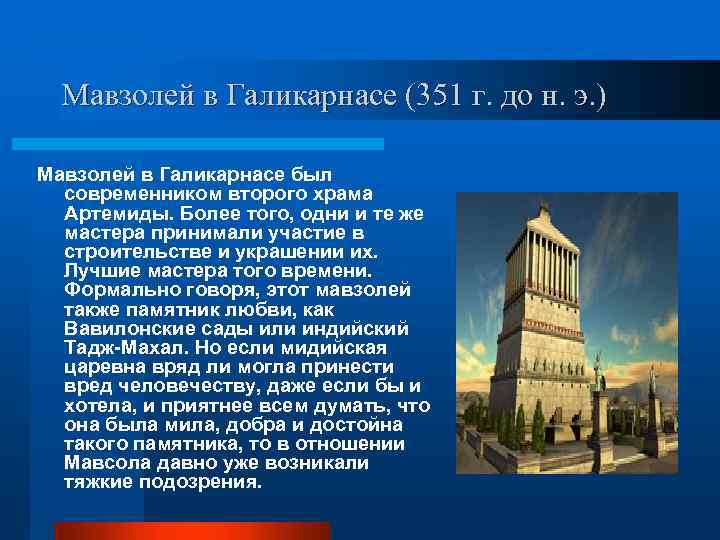 Мавзолей в Галикарнасе (351 г. до н. э.)

Мавзолей в Галикарнасе был современником второго храма Артемиды. Более того, одни и те же мастера принимали участие в строительстве и украшении их. Лучшие мастера того времени. Формально говоря, этот мавзолей также памятник любви, как Вавилонские сады или индийский Тадж-Махал. Но если мидийская царевна вряд ли могла принести вред человечеству, даже если бы и хотела, и приятнее всем думать, что она была мила, добра и достойна такого памятника, то в отношении Мавсола давно уже возникали тяжкие подозрения.